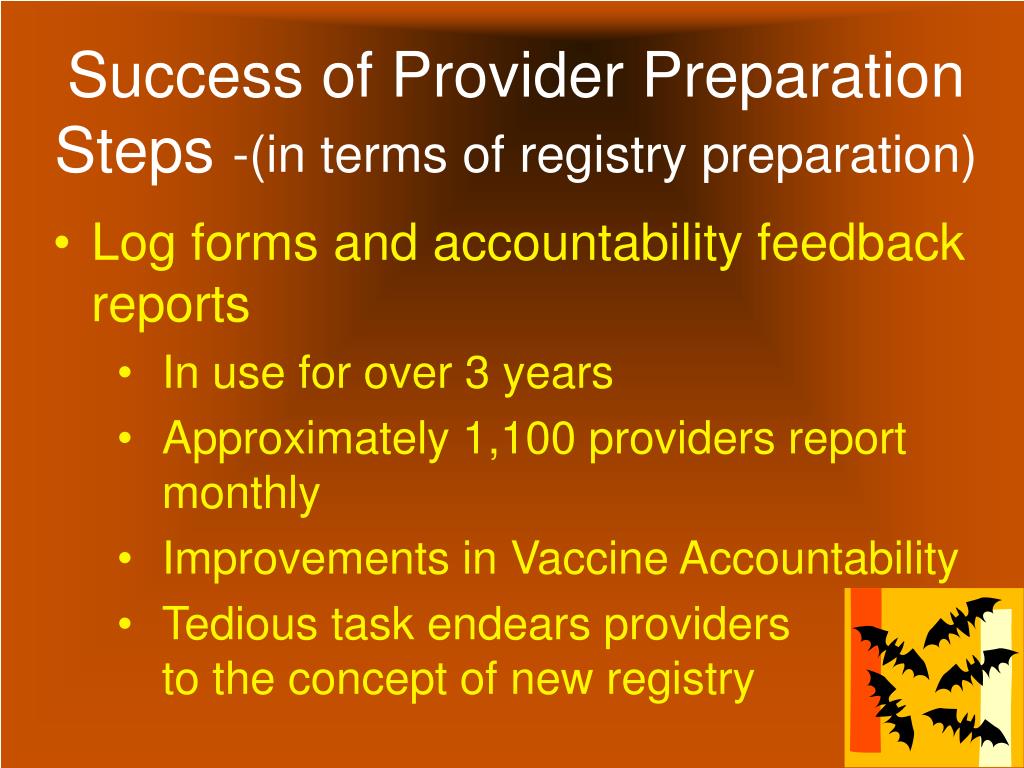 Success of Provider Preparation Steps -(in terms of registry preparation)

• Log forms and accountability feedback reports
  • In use for over 3 years
  • Approximately 1,100 providers report monthly
  • Improvements in Vaccine Accountability
  • Tedious task endears providers to the concept of new registry